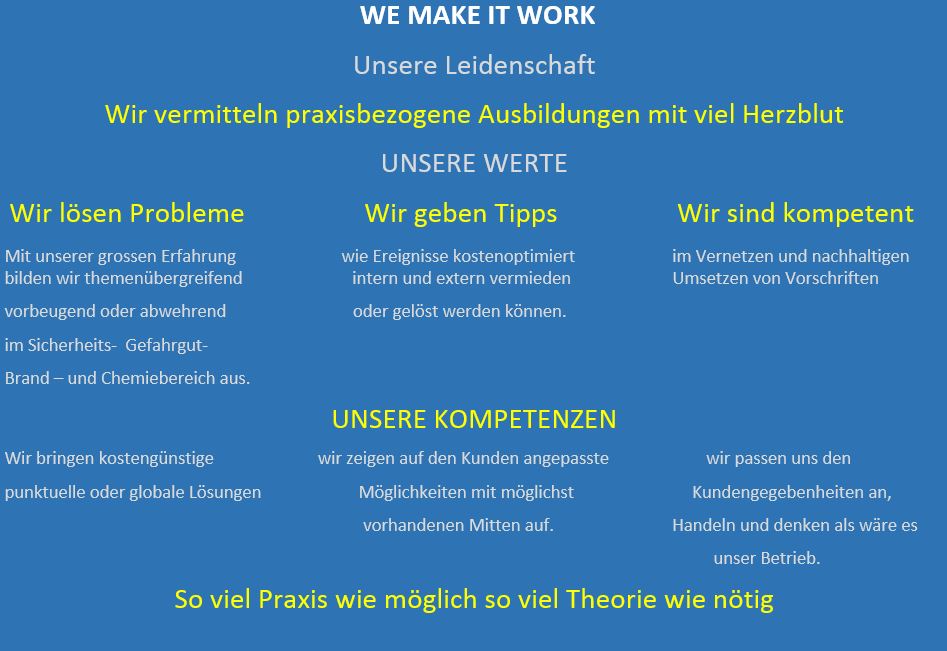 WE MAKE IT WORK

Unsere Leidenschaft

Wir vermitteln praxisbezogene Ausbildungen mit viel Herzblut

UNSERE WERTE

Wir lösen Probleme

Mit unserer grossen Erfahrung bilden wir themenübergreifend

vorbeugend oder abwehrend

im Sicherheits- Gefahrgut-

Brand – und Chemiebereich aus.

Wir geben Tipps

wie Ereignisse kostenoptimiert intern und extern vermieden

oder gelöst werden können.

Wir sind kompetent

im Vernetzen und nachhaltigen Umsetzen von Vorschriften

UNSERE KOMPETENZEN

Wir bringen kostengünstige

punktuelle oder globale Lösungen

wir zeigen auf den Kunden angepasste

Möglichkeiten mit möglichst

vorhandenen Mitten auf.

wir passen uns den

Kundengegebenheiten an,

Handeln und denken als wäre es

unser Betrieb.

So viel Praxis wie möglich so viel Theorie wie nötig